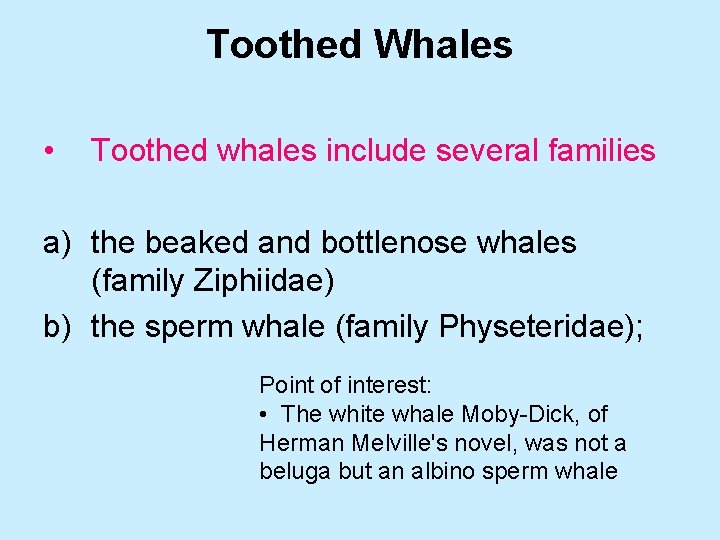 Toothed Whales

• Toothed whales include several families

a) the beaked and bottlenose whales (family Ziphiidae)
b) the sperm whale (family Physeteridae);

Point of interest:
• The white whale Moby-Dick, of Herman Melville's novel, was not a beluga but an albino sperm whale